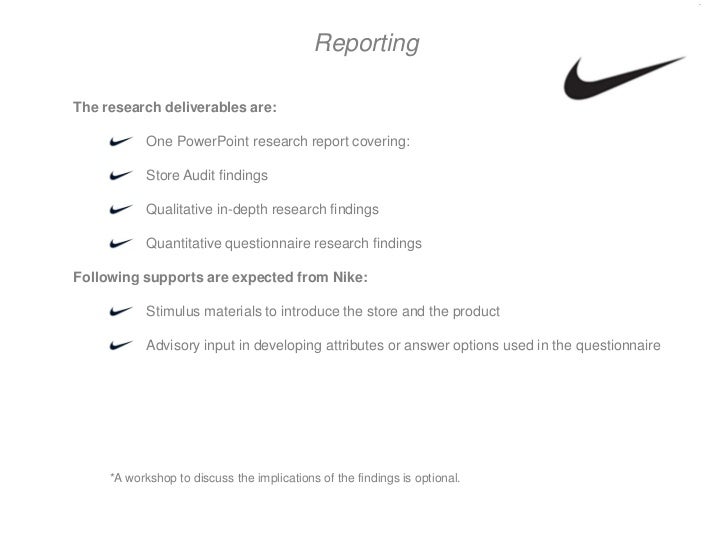 Reporting

The research deliverables are:

One PowerPoint research report covering:

Store Audit findings

Qualitative in-depth research findings

Quantitative questionnaire research findings

Following supports are expected from Nike:

Stimulus materials to introduce the store and the product

Advisory input in developing attributes or answer options used in the questionnaire

*A workshop to discuss the implications of the findings is optional.